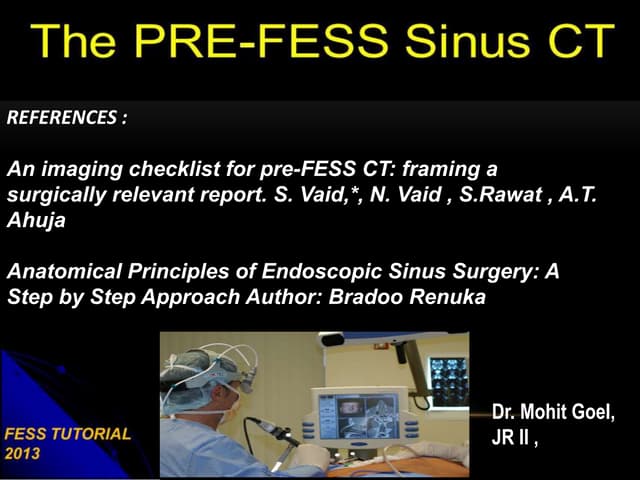 The PRE-FESS Sinus CT

REFERENCES :

An imaging checklist for pre-FESS CT: framing a surgically relevant report. S. Vaid,*, N. Vaid , S.Rawat , A.T. Ahuja

Anatomical Principles of Endoscopic Sinus Surgery: A Step by Step Approach Author: Bradoo Renuka

FESS TUTORIAL 2013

Dr. Mohit Goel, JR II ,